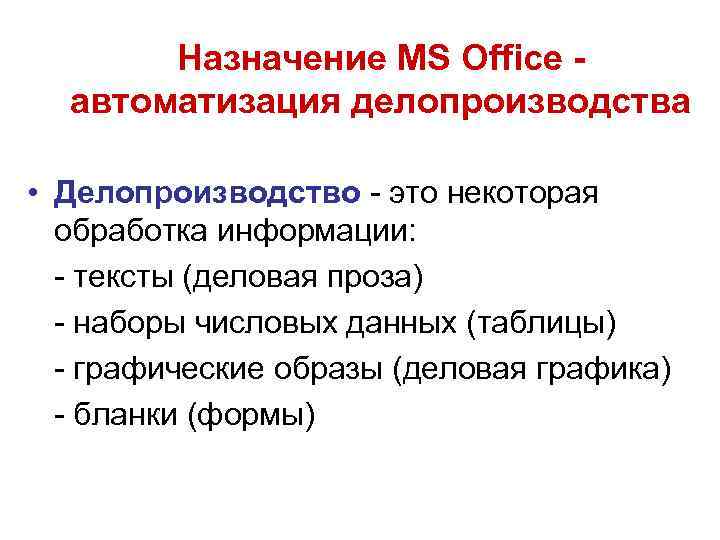 Назначение MS Office - автоматизация делопроизводства

• Делопроизводство - это некоторая обработка информации:

- тексты (деловая проза)

- наборы числовых данных (таблицы)

- графические образы (деловая графика)

- бланки (формы)